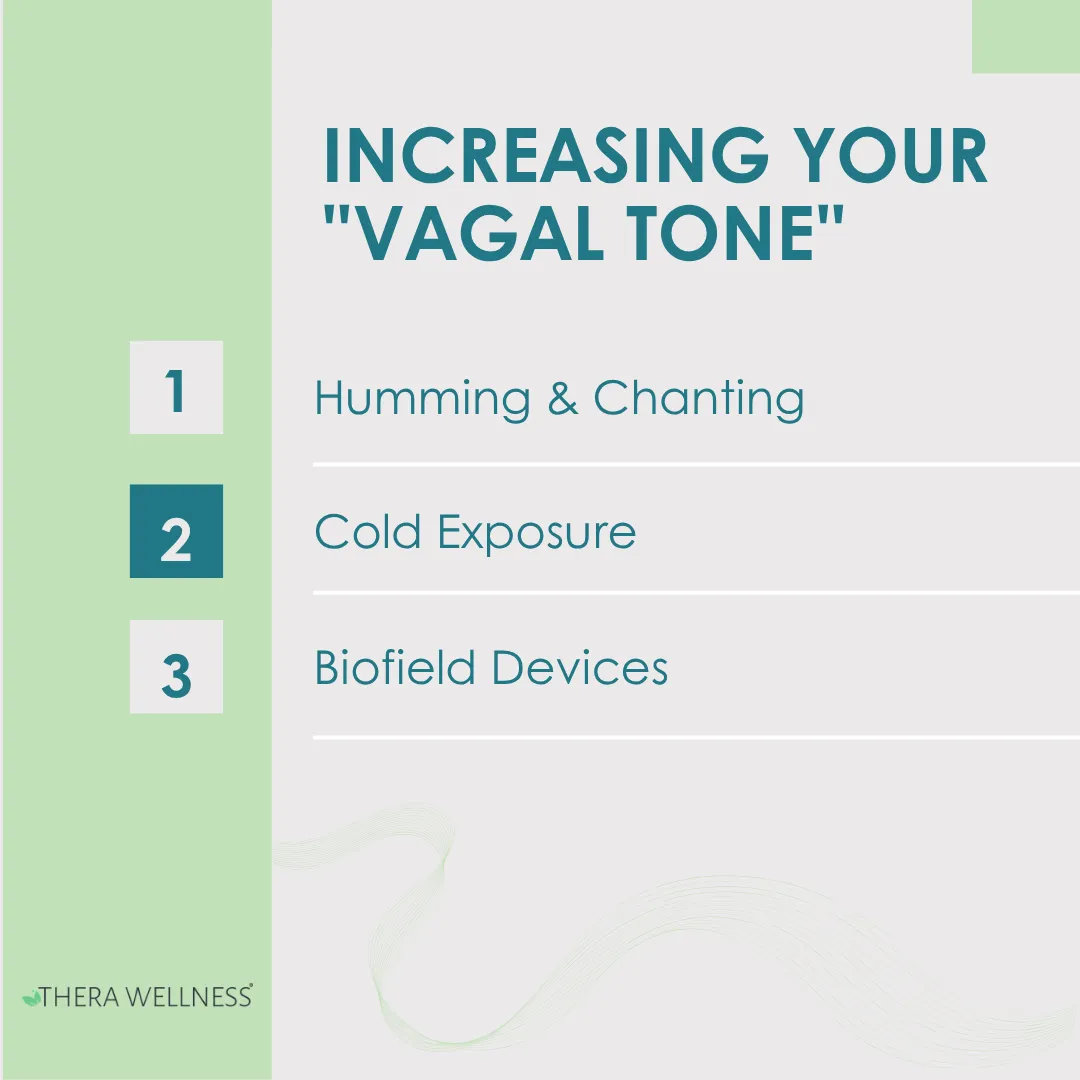 INCREASING YOUR "VAGAL TONE"

1 Humming & Chanting

2 Cold Exposure

3 Biofield Devices

THERA WELLNESS®